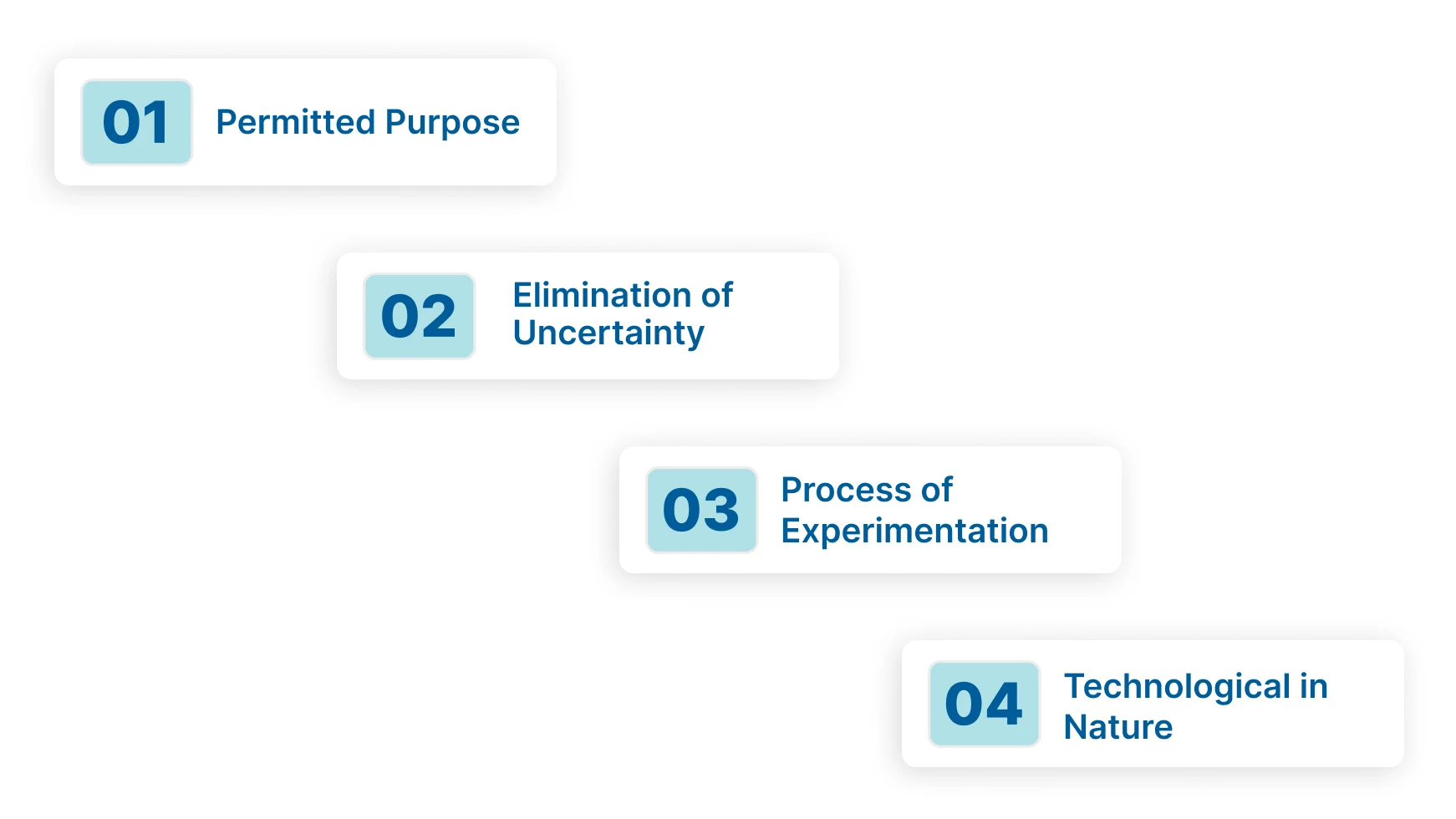 01 Permitted Purpose

02 Elimination of Uncertainty

03 Process of Experimentation

04 Technological in Nature